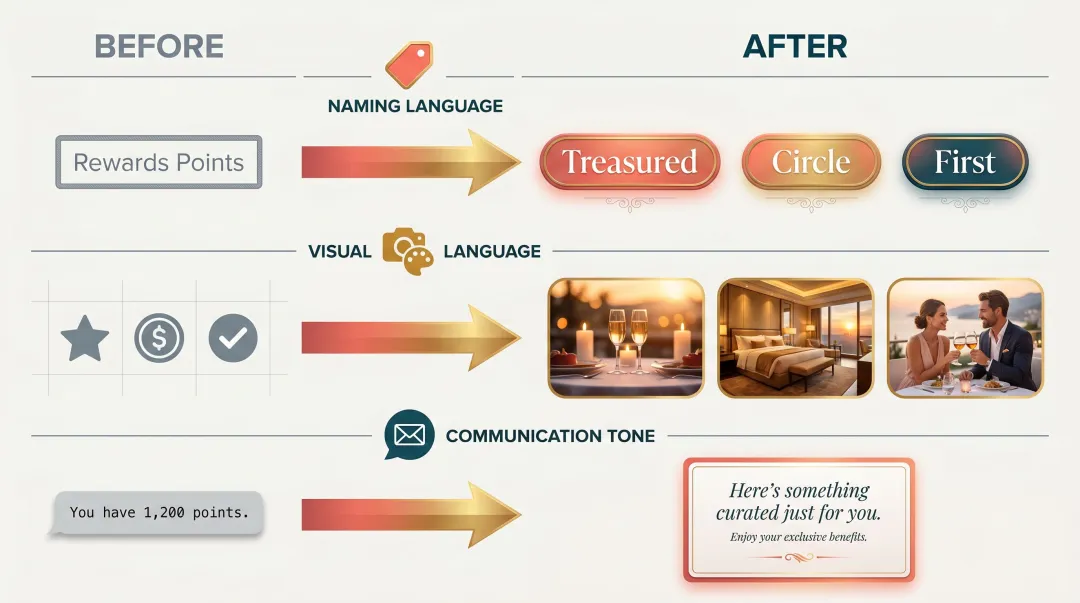 BEFORE

AFTER

NAMING LANGUAGE

Rewards Points

Treasured

Circle

First

VISUAL LANGUAGE

$

COMMUNICATION TONE

You have 1,200 points.

Here's something curated just for you.

Enjoy your exclusive benefits.